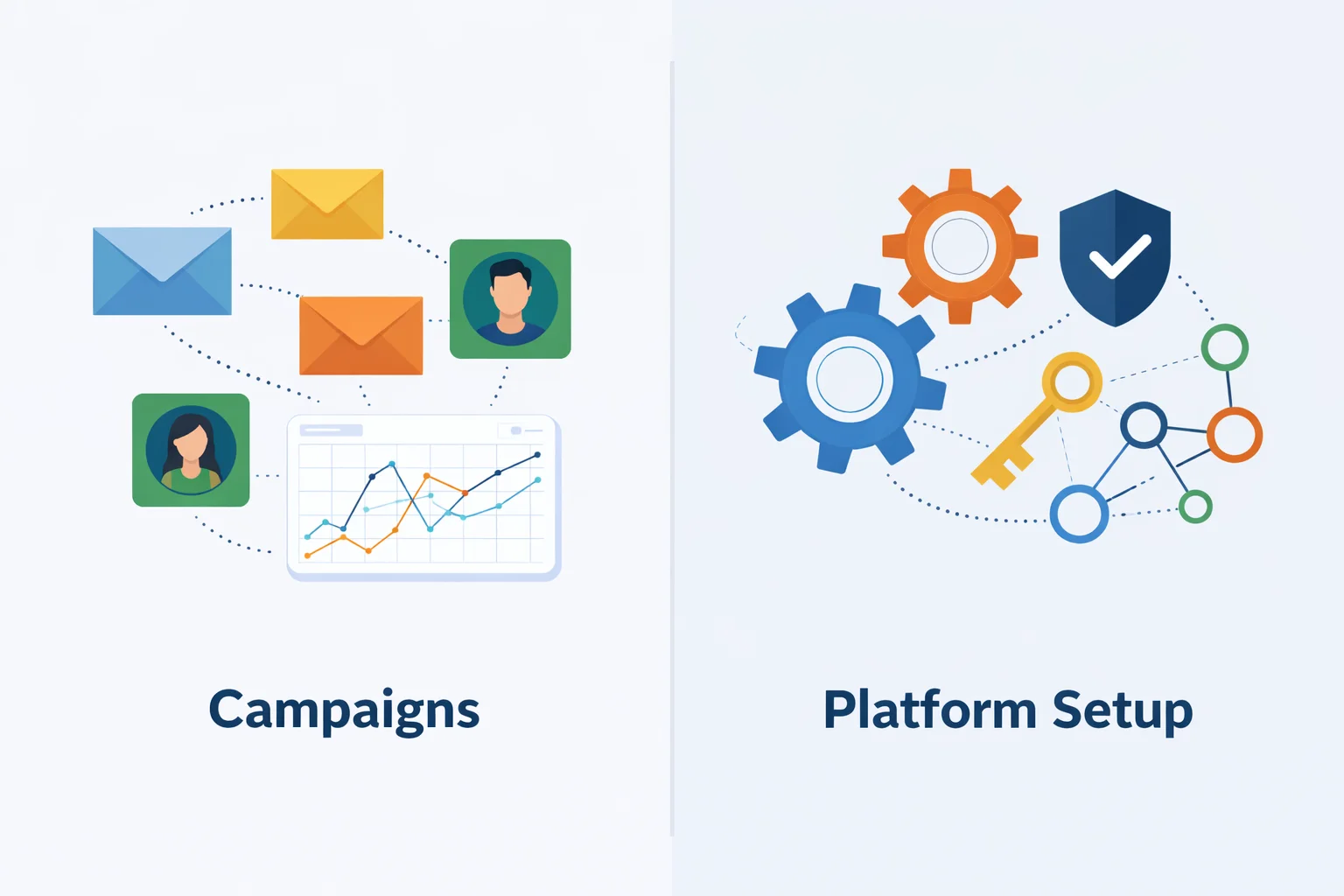 Campaigns

Platform Setup